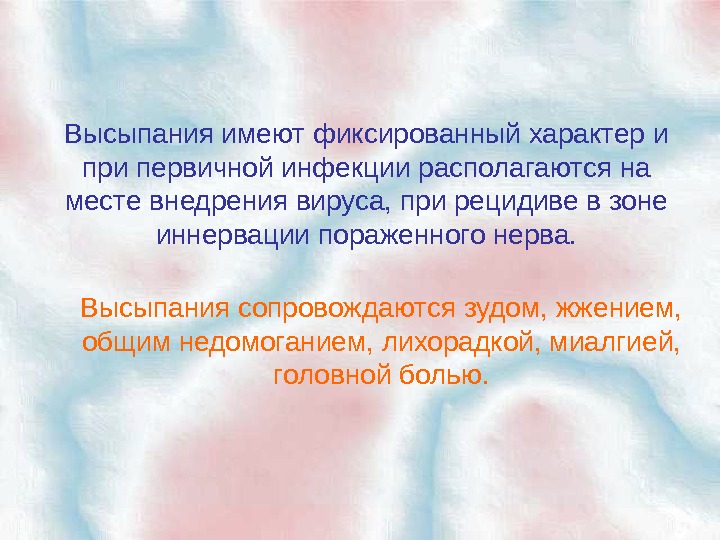 Высыпания имеют фиксированный характер и при первичной инфекции располагаются на месте внедрения вируса, при рецидиве в зоне иннервации пораженного нерва.

Высыпания сопровождаются зудом, жжением, общим недомоганием, лихорадкой, миалгией, головной болью.